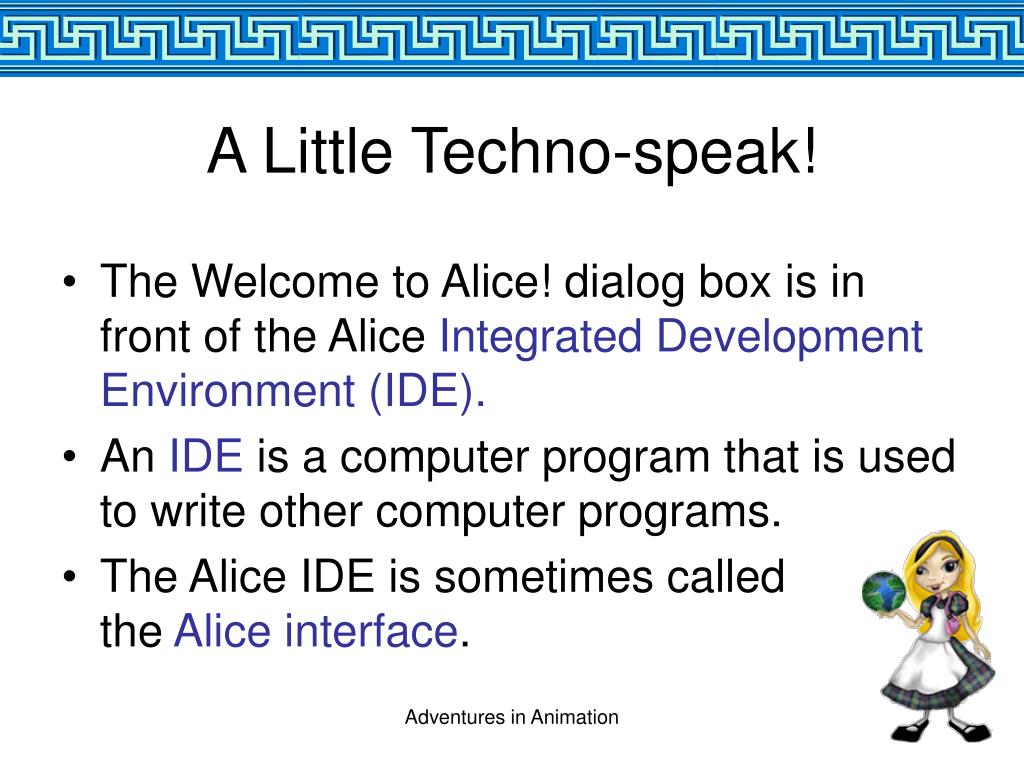 A Little Techno-speak!

• The Welcome to Alice! dialog box is in front of the Alice Integrated Development Environment (IDE).
• An IDE is a computer program that is used to write other computer programs.
• The Alice IDE is sometimes called the Alice interface.

Adventures in Animation